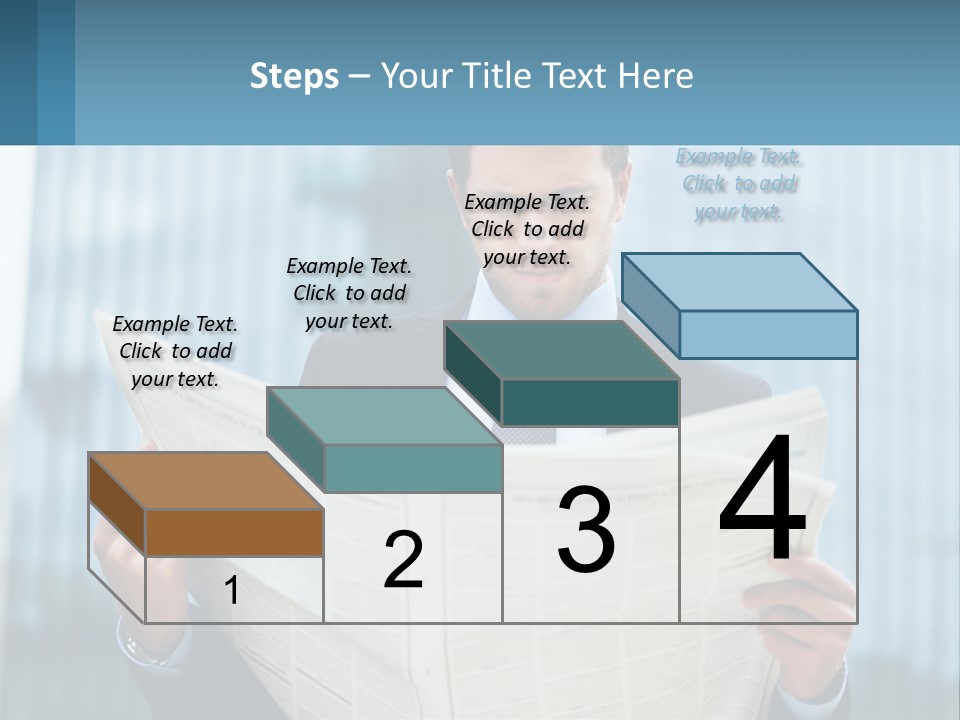 Steps – Your Title Text Here

Example Text. Click to add your text.

Example Text. Click to add your text.

Example Text. Click to add your text.

Example Text. Click to add your text.

1

2

3

4